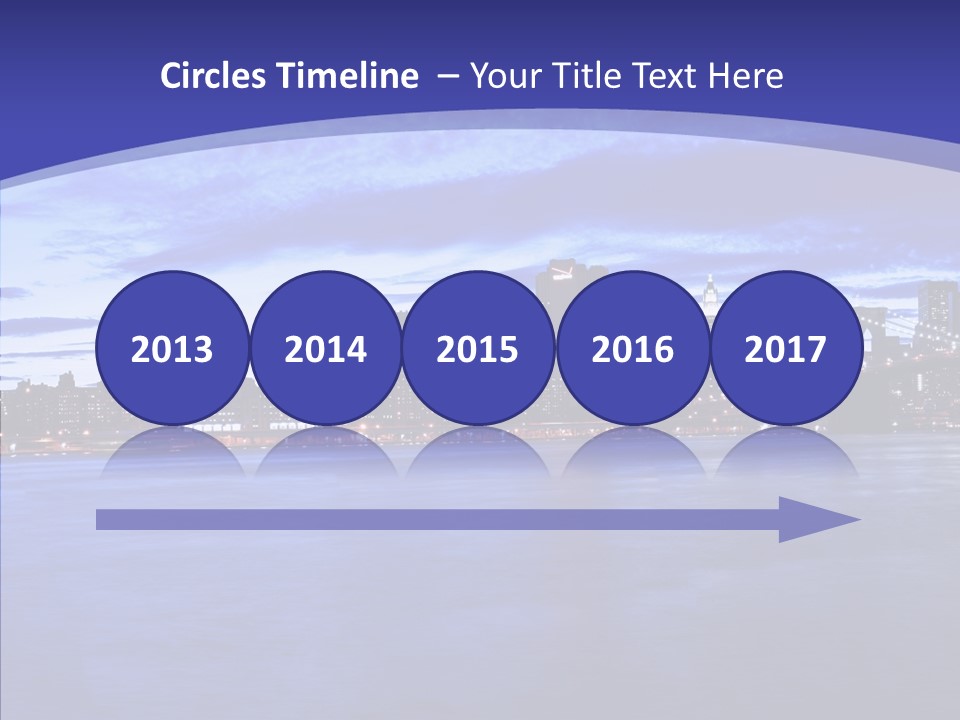 Circles Timeline – Your Title Text Here

2013

2014

2015

2016

2017